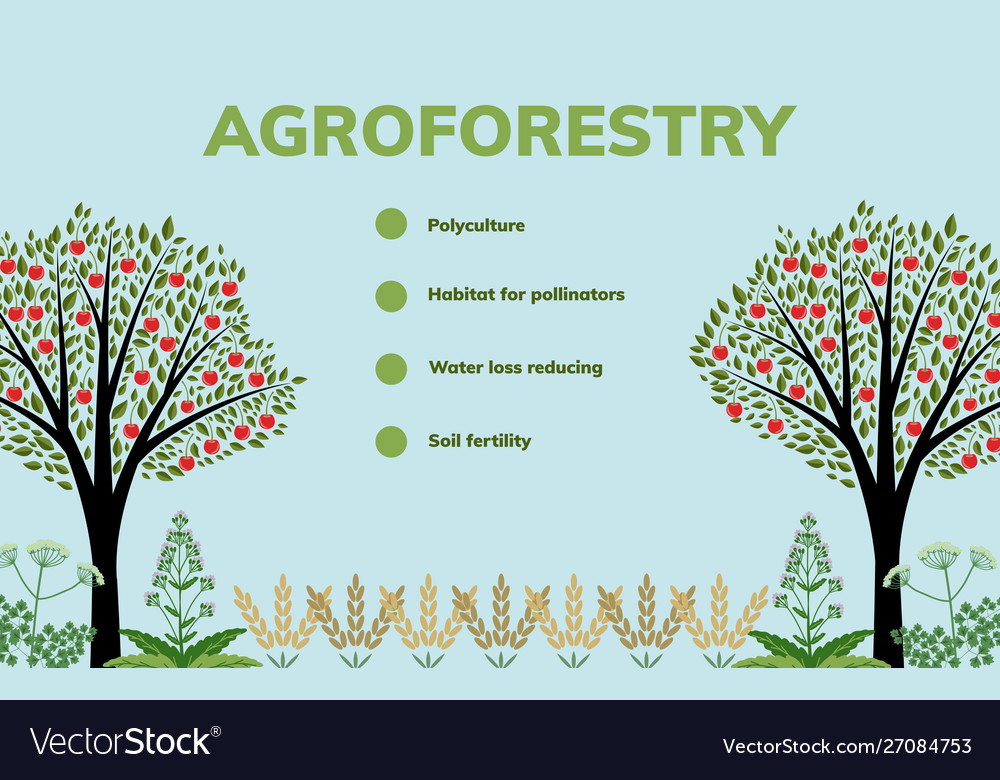 AGROFORESTRY

Polyculture

Habitat for pollinators

Water loss reducing

Soil fertility

VectorStock®

VectorStock.com/27084753